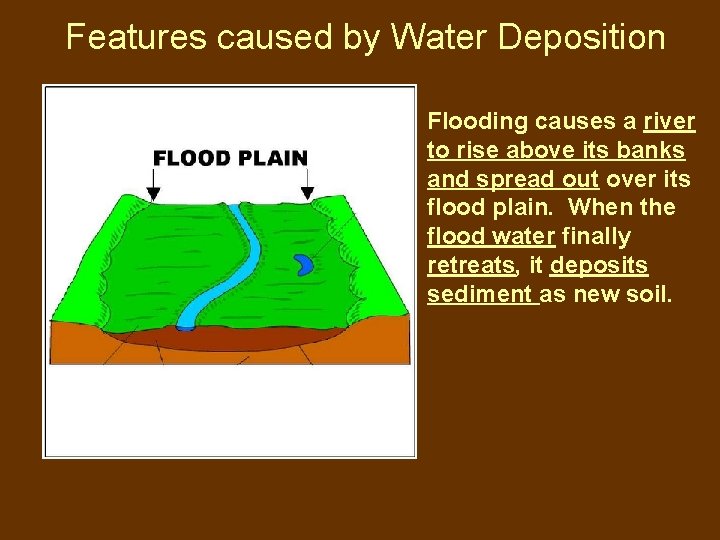 Features caused by Water Deposition

FLOOD PLAIN

Flooding causes a river to rise above its banks and spread out over its flood plain. When the flood water finally retreats, it deposits sediment as new soil.